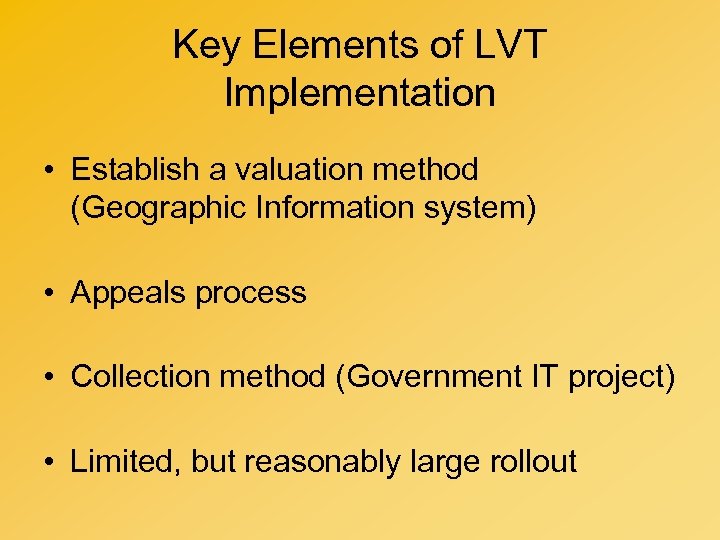 Key Elements of LVT Implementation

• Establish a valuation method (Geographic Information system)

• Appeals process

• Collection method (Government IT project)

• Limited, but reasonably large rollout